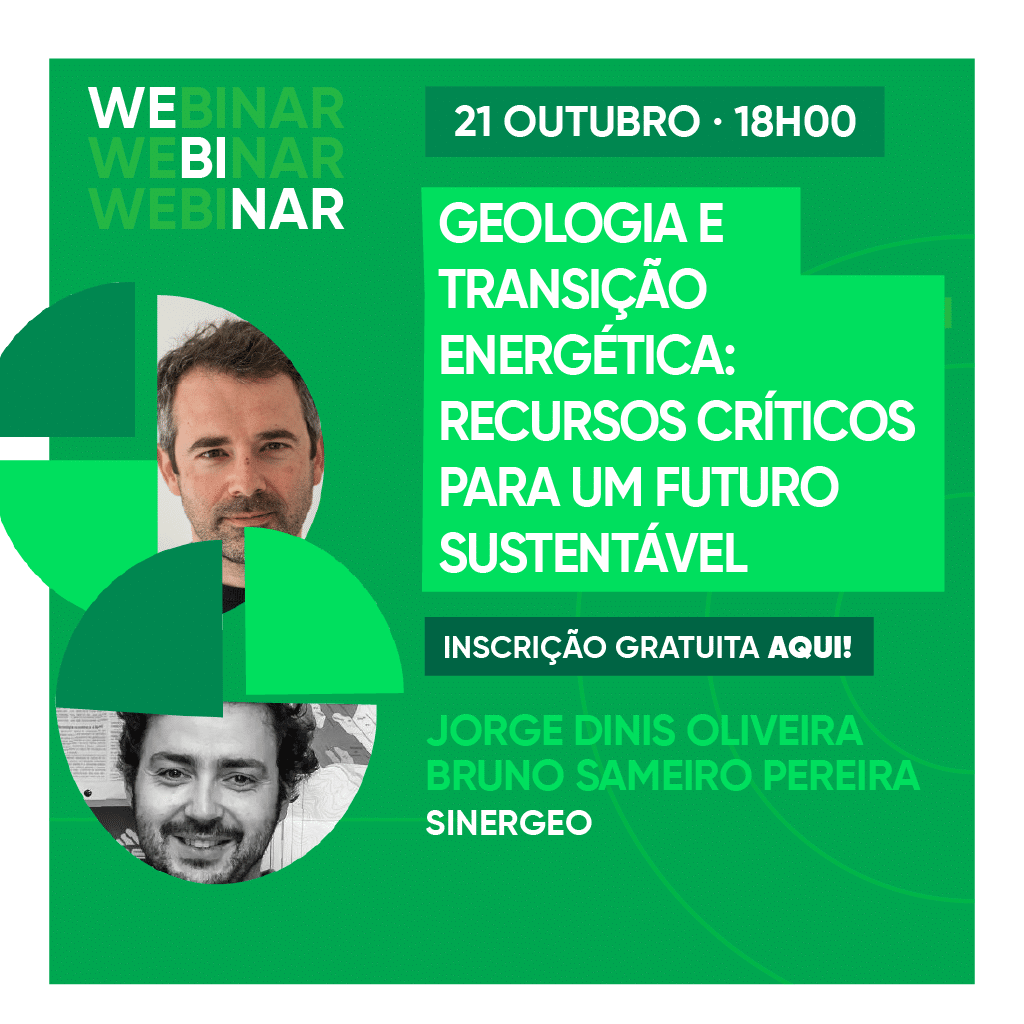 WEBINAR
WEBINAR
WEBINAR

21 OUTUBRO · 18H00

GEOLOGIA E TRANSIÇÃO ENERGÉTICA: RECURSOS CRÍTICOS PARA UM FUTURO SUSTENTÁVEL

INSCRIÇÃO GRATUITA AQUI!

JORGE DINIS OLIVEIRA
BRUNO SAMEIRO PEREIRA
SINERGEO